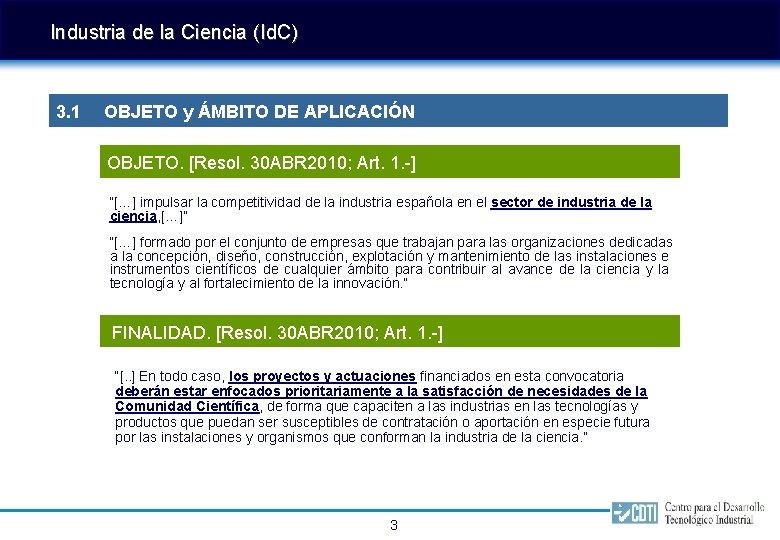 Industria de la Ciencia (IdC)

3.1 OBJETO y ÁMBITO DE APLICACIÓN

OBJETO. [Resol. 30ABR2010; Art. 1.-]

"[…] impulsar la competitividad de la industria española en el sector de industria de la ciencia,[…]"

"[…] formado por el conjunto de empresas que trabajan para las organizaciones dedicadas a la concepción, diseño, construcción, explotación y mantenimiento de las instalaciones e instrumentos científicos de cualquier ámbito para contribuir al avance de la ciencia y la tecnología y al fortalecimiento de la innovación."

FINALIDAD. [Resol. 30ABR2010; Art. 1.-]

"[..] En todo caso, los proyectos y actuaciones financiados en esta convocatoria deberán estar enfocados prioritariamente a la satisfacción de necesidades de la Comunidad Científica, de forma que capaciten a las industrias en las tecnologías y productos que puedan ser susceptibles de contratación o aportación en especie futura por las instalaciones y organismos que conforman la industria de la ciencia."

3

CDTI Centro para el Desarrollo Tecnológico Industrial